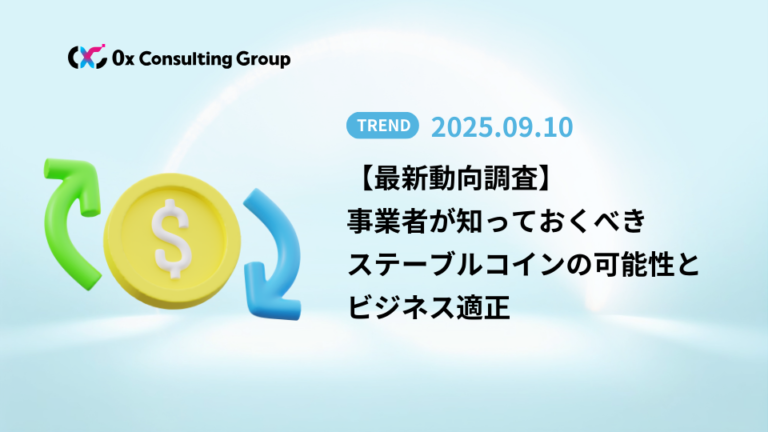 0x Consulting Group

TREND 2025.09.10

【最新動向調査】
事業者が知っておくべき
ステーブルコインの可能性と
ビジネス適正

$